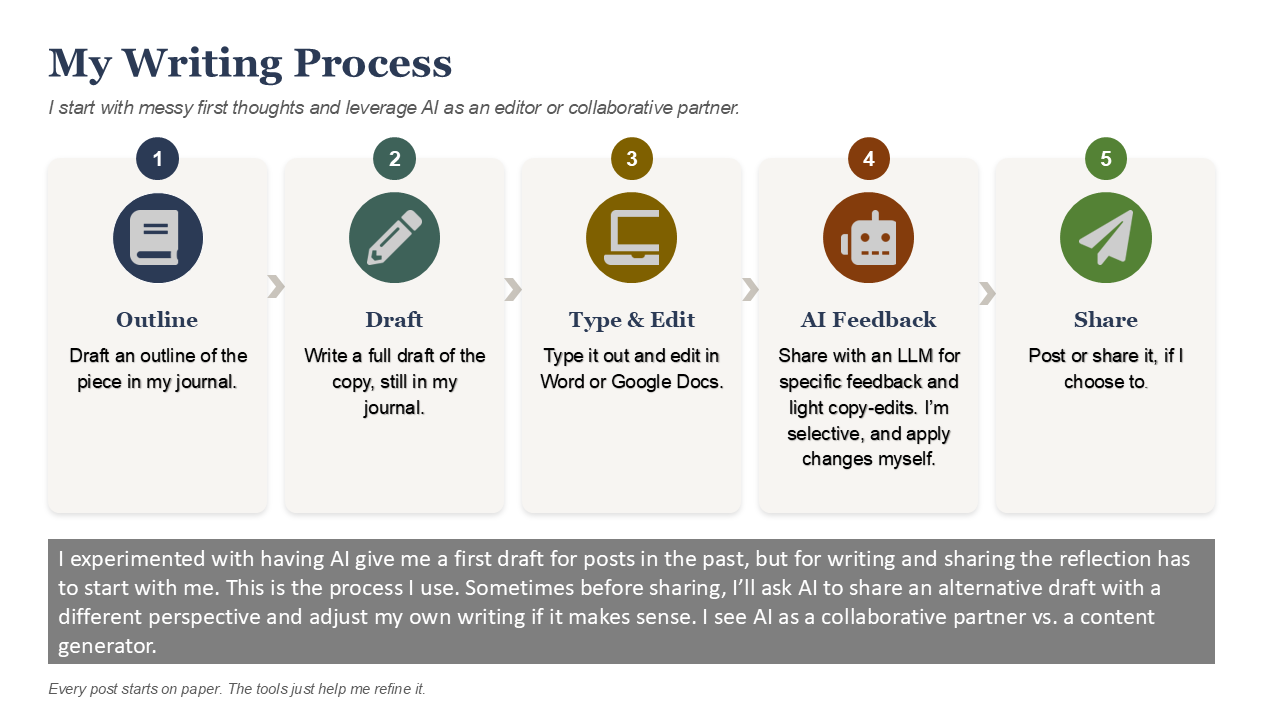 My Writing Process

I start with messy first thoughts and leverage AI as an editor or collaborative partner.

1

Outline

Draft an outline of the piece in my journal.

2

Draft

Write a full draft of the copy, still in my journal.

3

Type & Edit

Type it out and edit in Word or Google Docs.

4

AI Feedback

Share with an LLM for specific feedback and light copy-edits. I'm selective, and apply changes myself.

5

Share

Post or share it, if I choose to.

I experimented with having AI give me a first draft for posts in the past, but for writing and sharing the reflection has to start with me. This is the process I use. Sometimes before sharing, I'll ask AI to share an alternative draft with a different perspective and adjust my own writing if it makes sense. I see AI as a collaborative partner vs. a content generator.

Every post starts on paper. The tools just help me refine it.